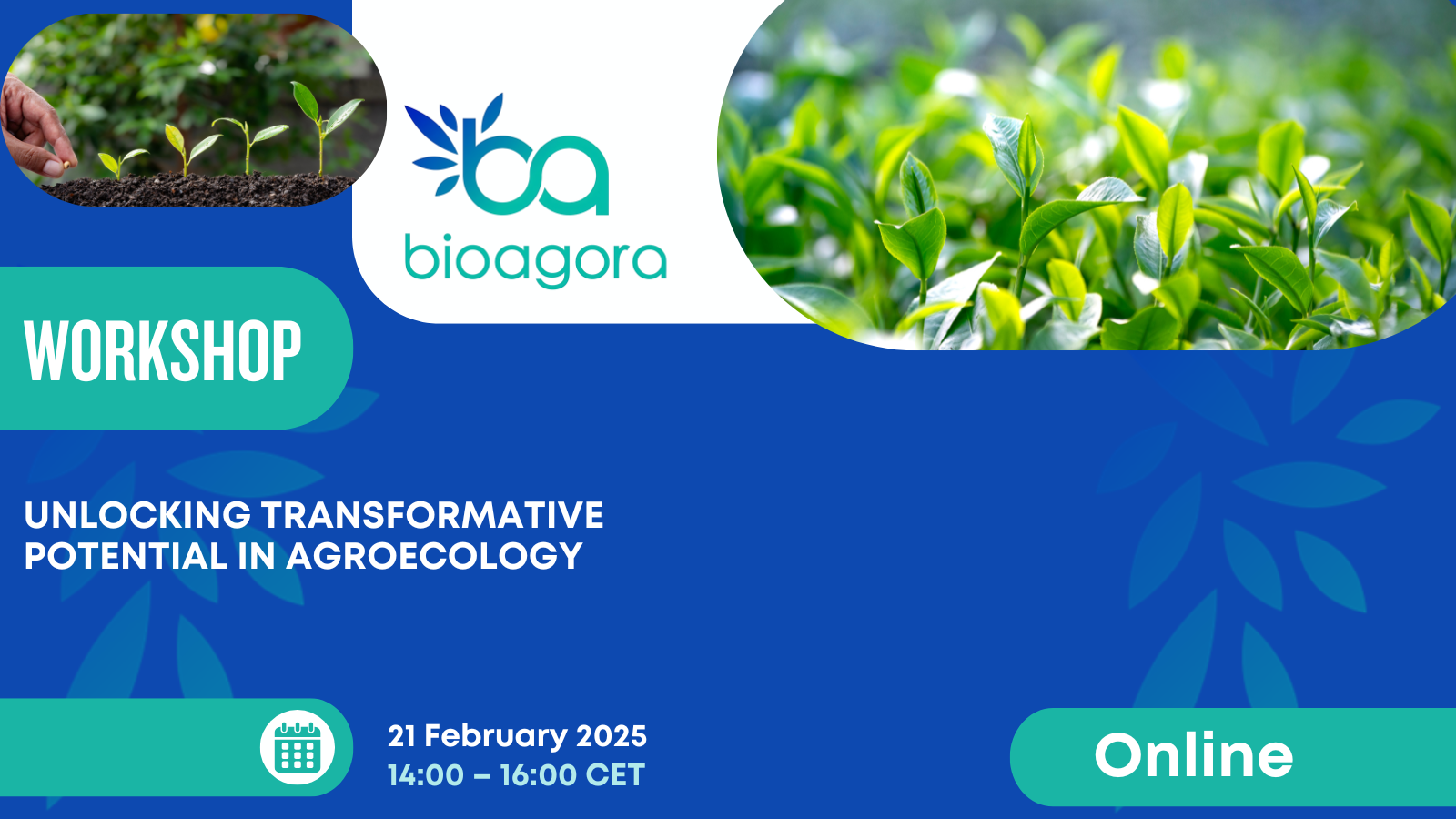 ba
bioagora

WORKSHOP

UNLOCKING TRANSFORMATIVE POTENTIAL IN AGROECOLOGY

21 February 2025
14:00 – 16:00 CET

Online